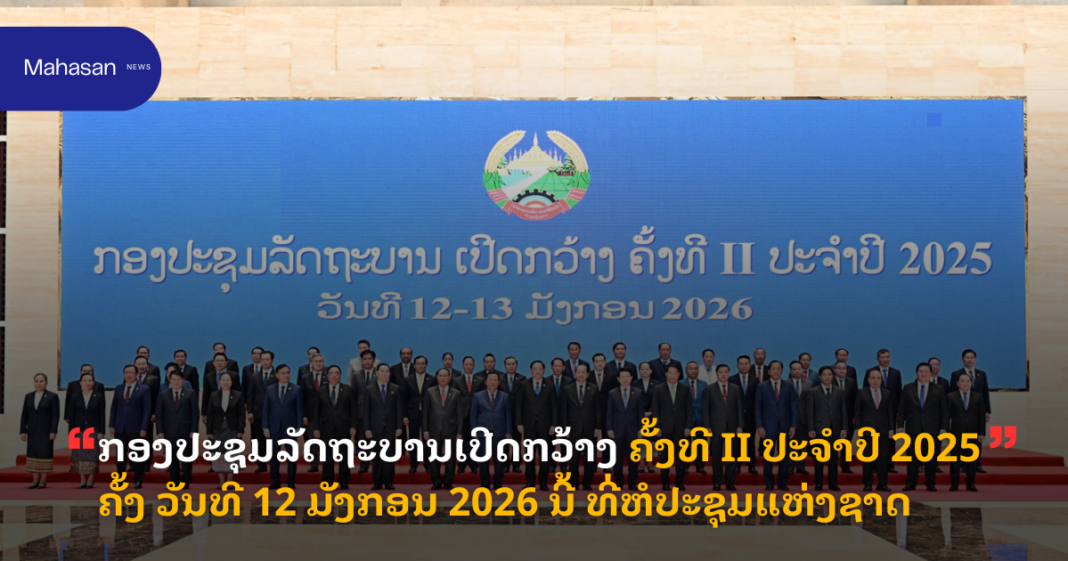 Mahasan NEWS

ກອງປະຊຸມລັດຖະບານ ເປີດກວ້າງ ຄັ້ງທີ II ປະຈຳປີ 2025
ວັນທີ 12-13 ມັງກອນ 2026

“ກອງປະຊຸມລັດຖະບານເປີດກວ້າງ ຄັ້ງທີ II ປະຈຳປີ 2025”
ຄັ້ງ ວັນທີ 12 ມັງກອນ 2026 ນີ້ ທີ່ຫໍປະຊຸມແຫ່ງຊາດ